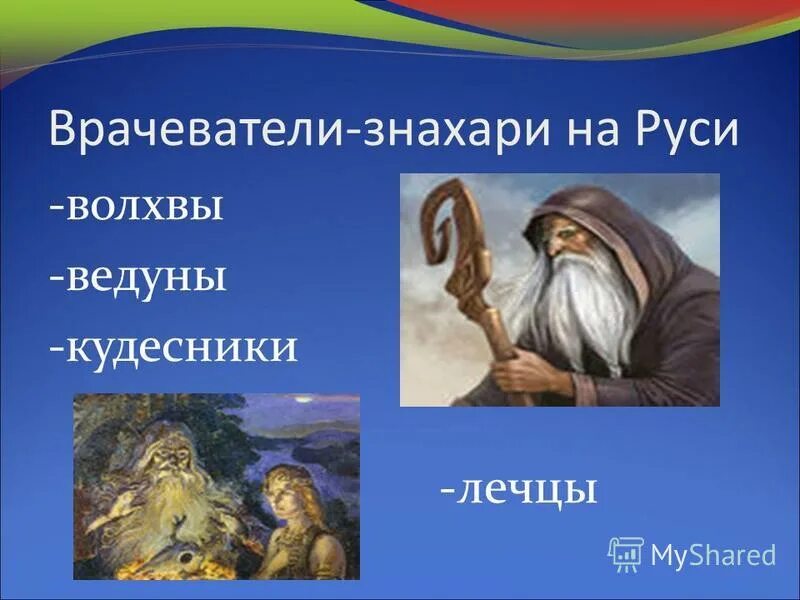 Врачеватели-знахари на Руси

-волхвы

-ведуны

-кудесники

-лечцы

MyShared